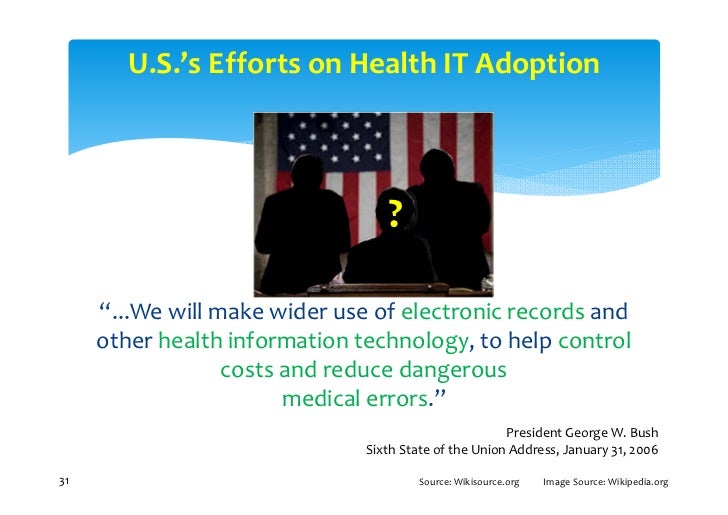 U.S.'s Efforts on Health IT Adoption

?

"...We will make wider use of electronic records and other health information technology, to help control costs and reduce dangerous medical errors."

President George W. Bush
Sixth State of the Union Address, January 31, 2006

31

Source: Wikisource.org

Image Source: Wikipedia.org